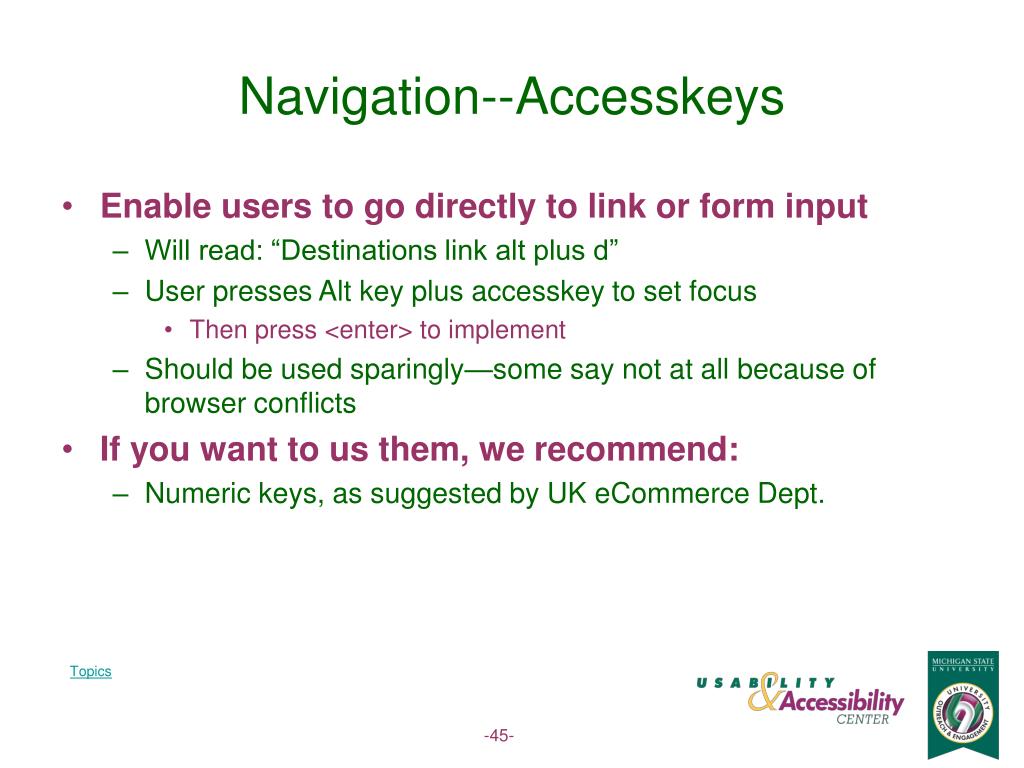 Navigation--Accesskeys

• Enable users to go directly to link or form input
– Will read: “Destinations link alt plus d”
– User presses Alt key plus accesskey to set focus
• Then press <enter> to implement
– Should be used sparingly—some say not at all because of browser conflicts
• If you want to us them, we recommend:
– Numeric keys, as suggested by UK eCommerce Dept.

Topics

USABILITY & Accessibility CENTER

MICHIGAN STATE UNIVERSITY

UNIVERSITY OUTREACH & ENGAGEMENT

-45-